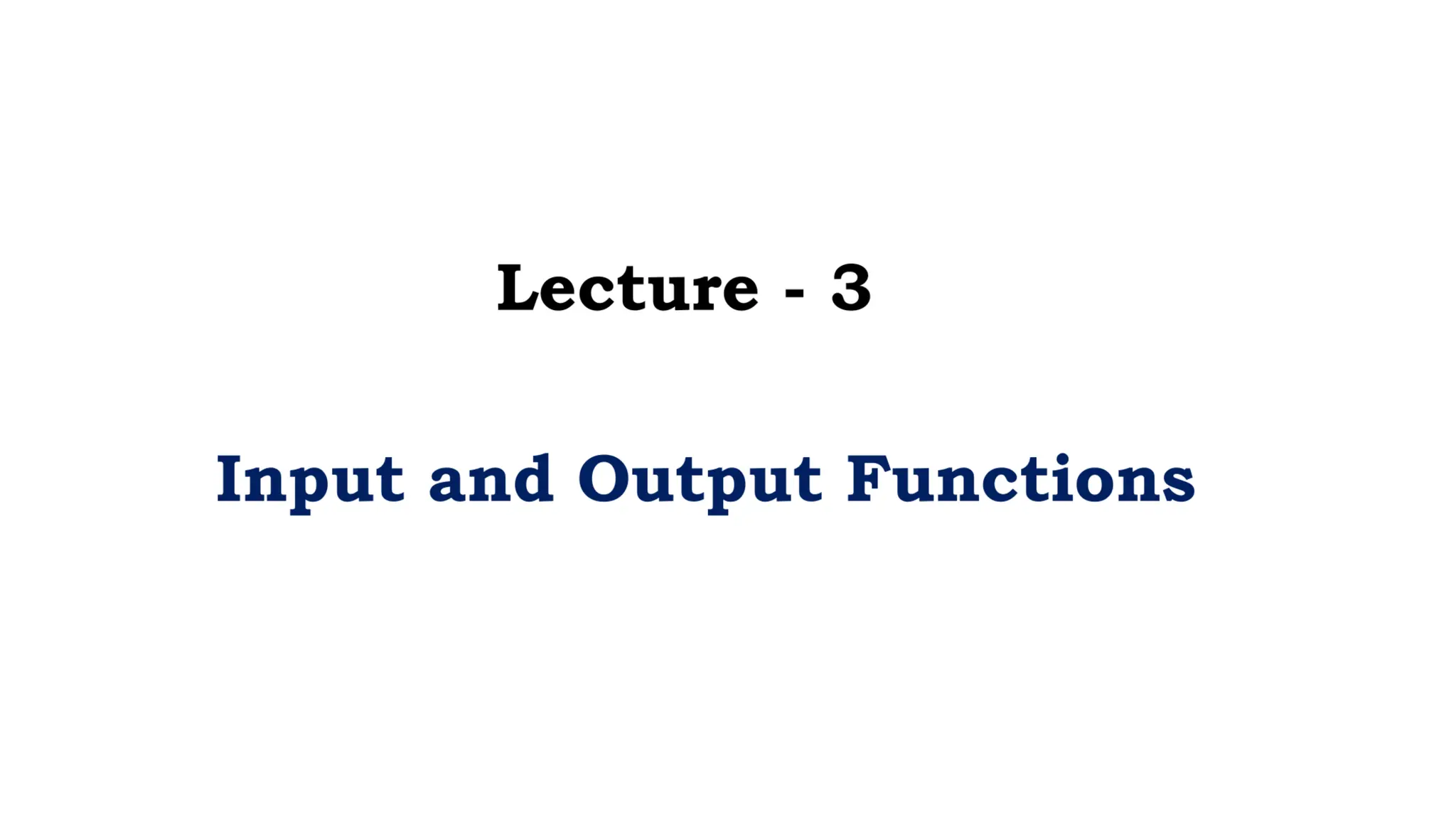 Lecture - 3

Input and Output Functions